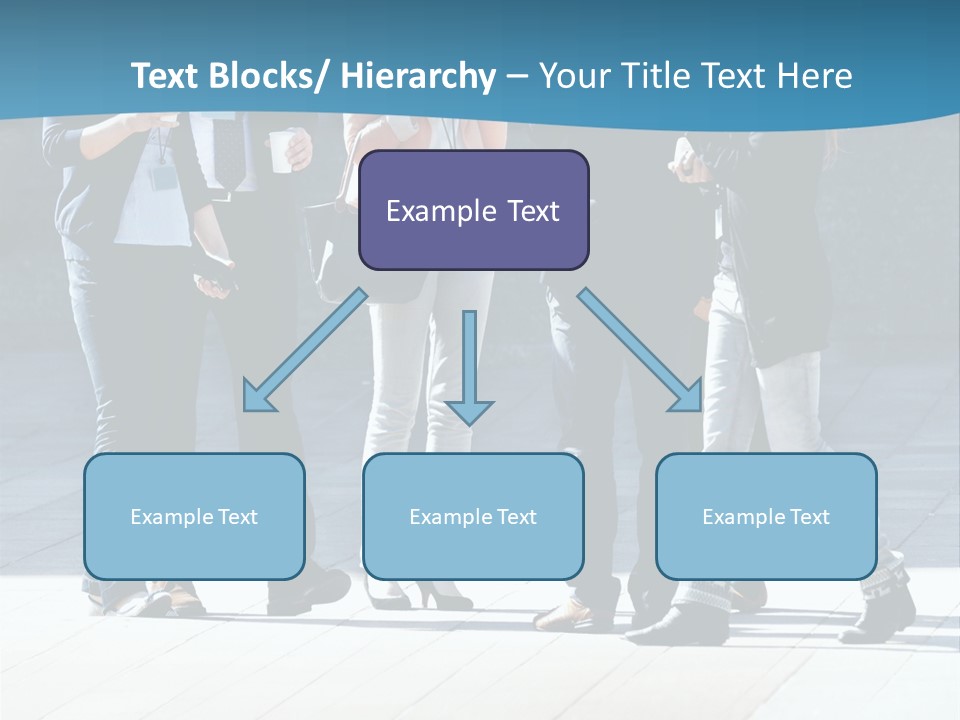 Text Blocks/ Hierarchy – Your Title Text Here

Example Text

Example Text

Example Text

Example Text